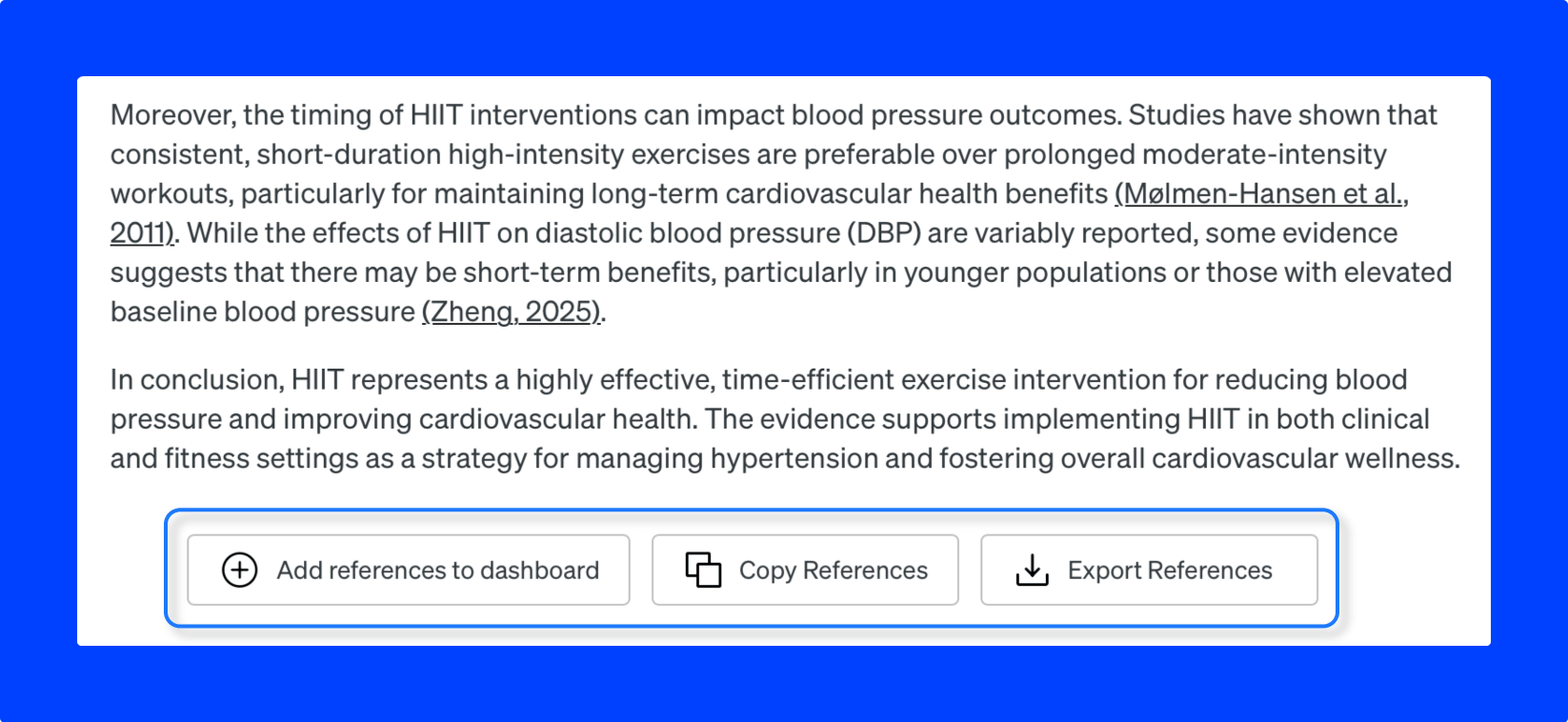 Moreover, the timing of HIIT interventions can impact blood pressure outcomes. Studies have shown that consistent, short-duration high-intensity exercises are preferable over prolonged moderate-intensity workouts, particularly for maintaining long-term cardiovascular health benefits (Mølmen-Hansen et al., 2011). While the effects of HIIT on diastolic blood pressure (DBP) are variably reported, some evidence suggests that there may be short-term benefits, particularly in younger populations or those with elevated baseline blood pressure (Zheng, 2025).

In conclusion, HIIT represents a highly effective, time-efficient exercise intervention for reducing blood pressure and improving cardiovascular health. The evidence supports implementing HIIT in both clinical and fitness settings as a strategy for managing hypertension and fostering overall cardiovascular wellness.

Add references to dashboard

Copy References

Export References